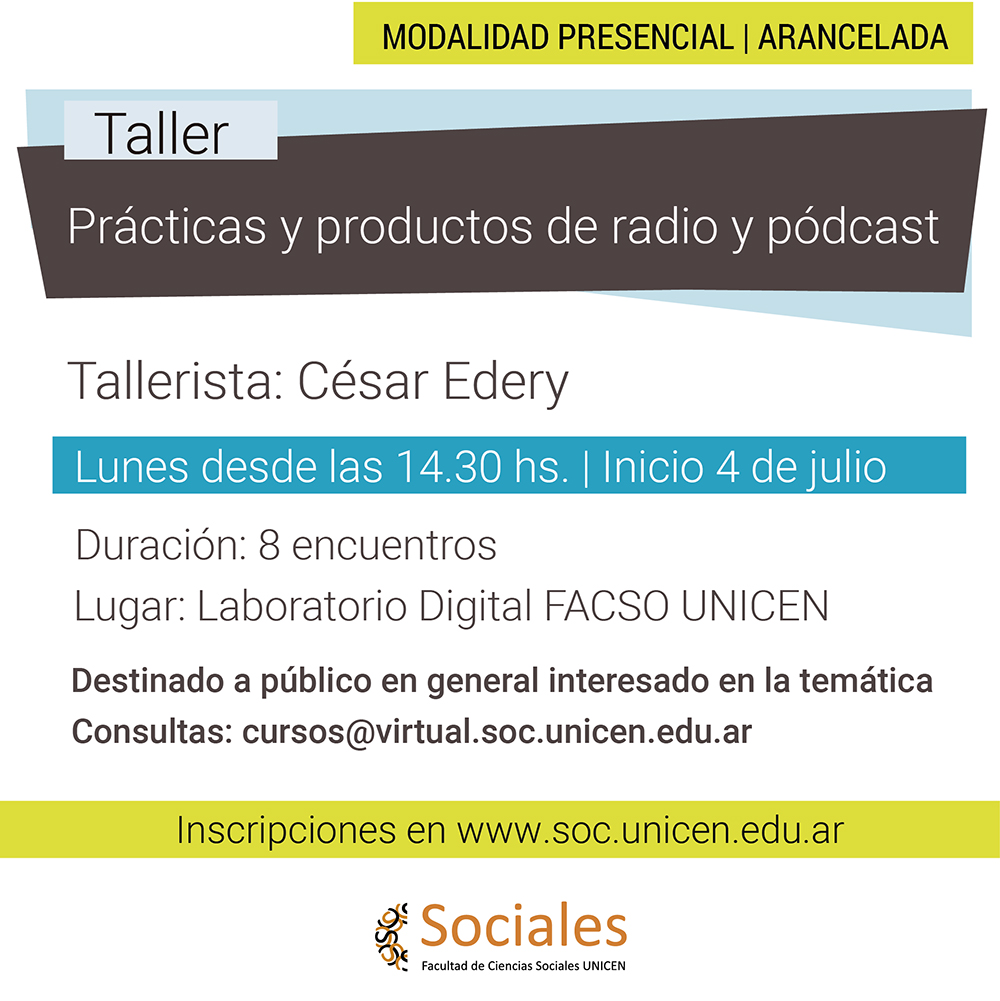 MODALIDAD PRESENCIAL | ARANCELADA

Taller

Prácticas y productos de radio y pódcast

Tallerista: César Edery

Lunes desde las 14.30 hs. | Inicio 4 de julio

Duración: 8 encuentros

Lugar: Laboratorio Digital FACSO UNICEN

Destinado a público en general interesado en la temática

Consultas: cursos@virtual.soc.unicen.edu.ar

Inscripciones en www.soc.unicen.edu.ar

Sociales

Facultad de Ciencias Sociales UNICEN